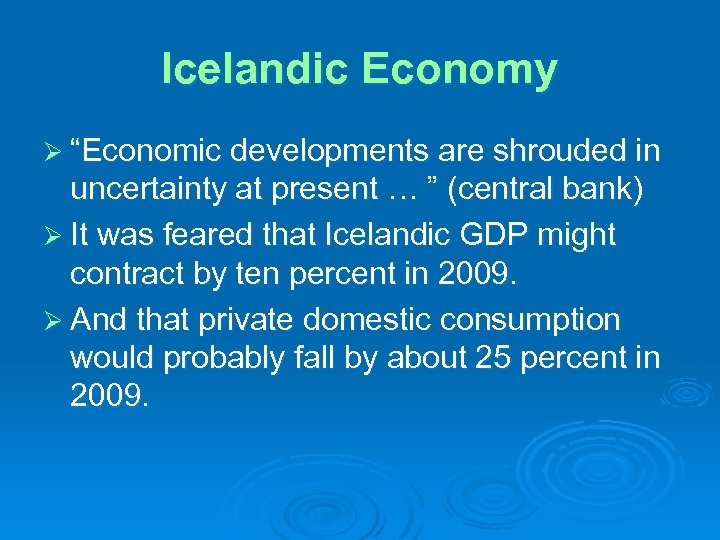 Icelandic Economy

➢ “Economic developments are shrouded in uncertainty at present … ” (central bank)

➢ It was feared that Icelandic GDP might contract by ten percent in 2009.

➢ And that private domestic consumption would probably fall by about 25 percent in 2009.